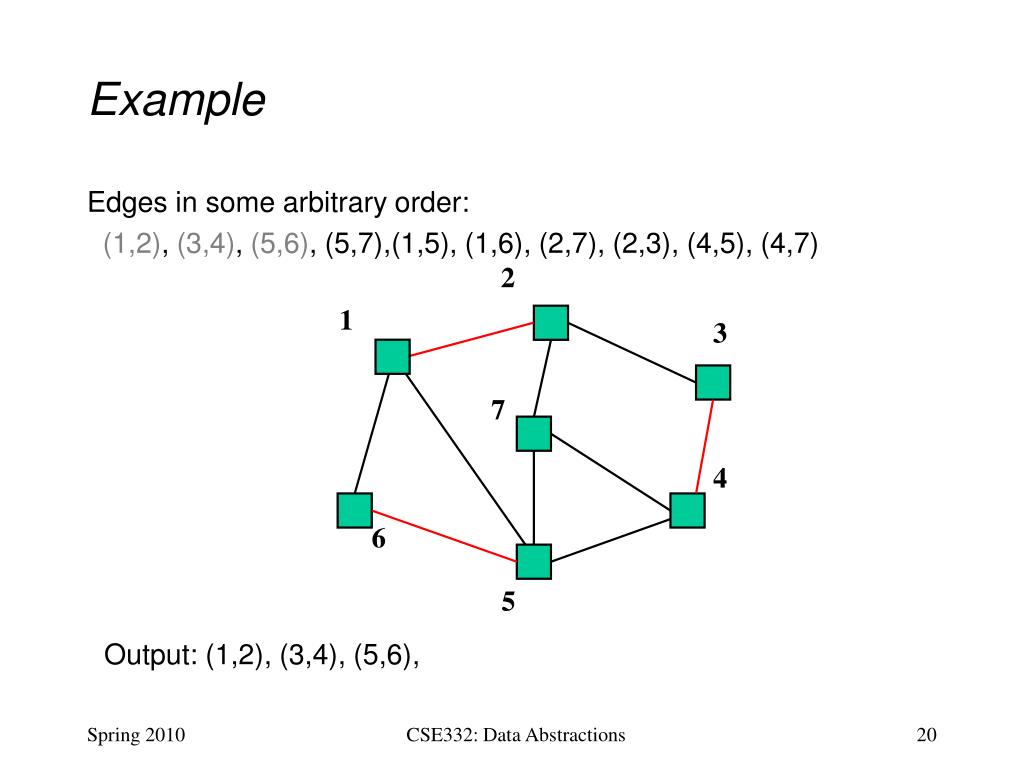 Example

Edges in some arbitrary order:
(1,2), (3,4), (5,6), (5,7),(1,5), (1,6), (2,7), (2,3), (4,5), (4,7)

2
1
3
7
4
6
5

Output: (1,2), (3,4), (5,6),

Spring 2010
CSE332: Data Abstractions
20